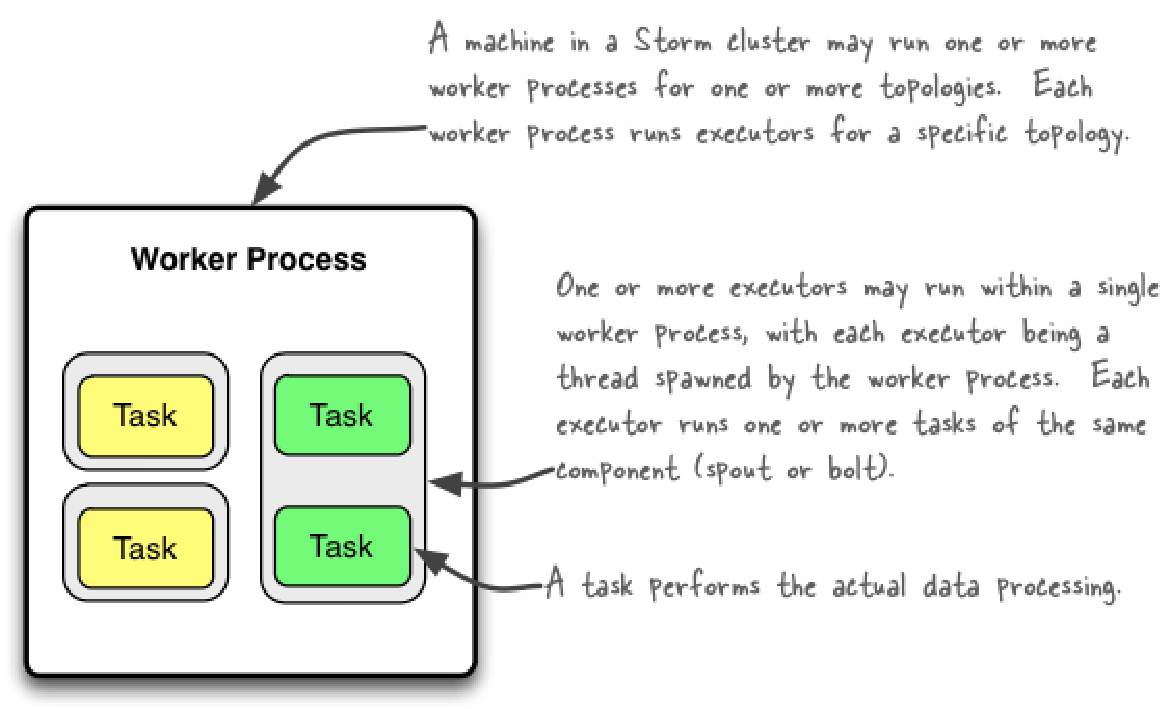 A machine in a Storm cluster may run one or more worker processes for one or more topologies. Each worker process runs executors for a specific topology.

Worker Process

Task

Task

Task

Task

One or more executors may run within a single worker process, with each executor being a thread spawned by the worker process. Each executor runs one or more tasks of the same component (spout or bolt).

A task performs the actual data processing.